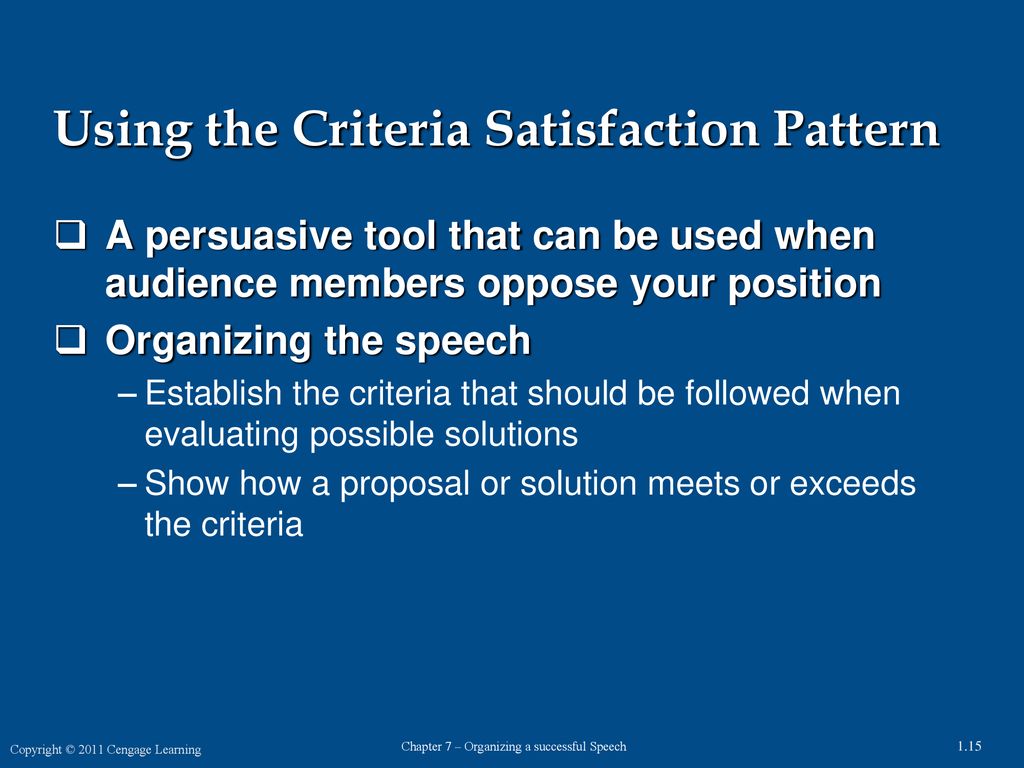 Using the Criteria Satisfaction Pattern

❑ A persuasive tool that can be used when audience members oppose your position

❑ Organizing the speech

– Establish the criteria that should be followed when evaluating possible solutions

– Show how a proposal or solution meets or exceeds the criteria

Copyright © 2011 Cengage Learning

Chapter 7 – Organizing a successful Speech

1.15